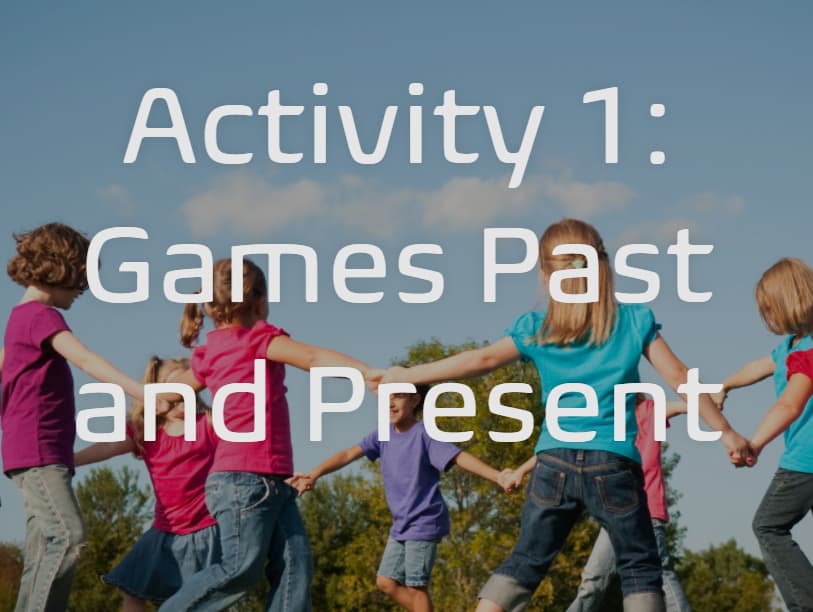 Activity 1:
Games Past and Present